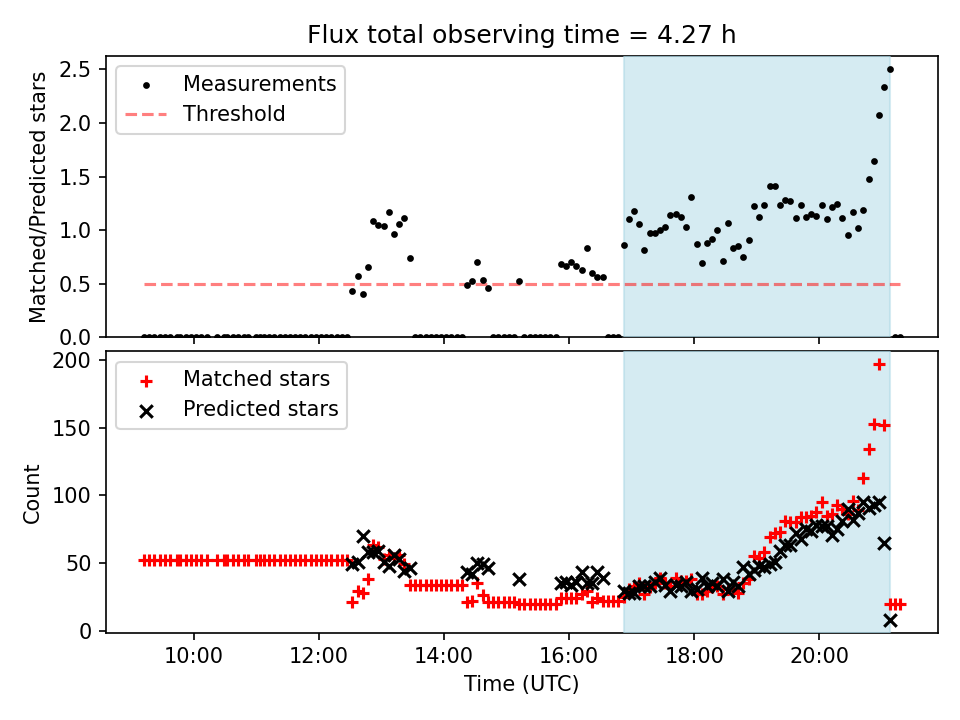 Flux total observing time = 4.27 h

Matched/Predicted stars

2.5
2.0
1.5
1.0
0.5
0.0

Measurements
Threshold

Count

200
150
100
50
0

Matched stars
Predicted stars

10:00
12:00
14:00
16:00
18:00
20:00

Time (UTC)